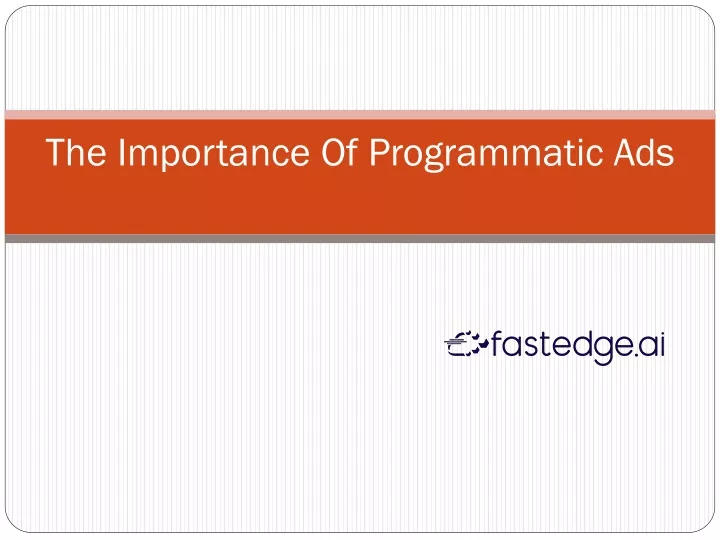 The Importance Of Programmatic Ads

fastedge.ai